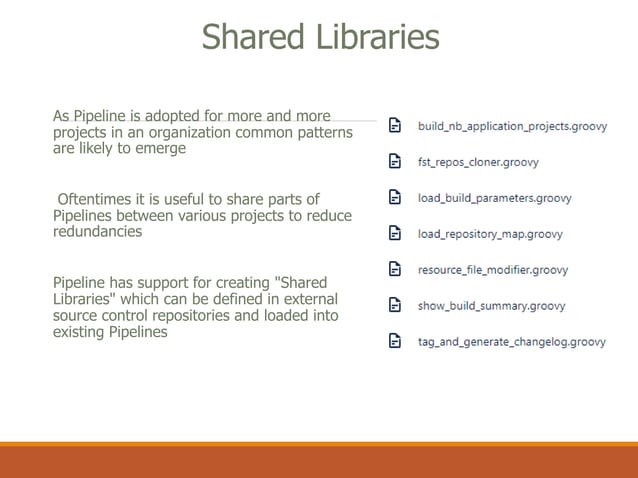 Shared Libraries

As Pipeline is adopted for more and more projects in an organization common patterns are likely to emerge

Oftentimes it is useful to share parts of Pipelines between various projects to reduce redundancies

Pipeline has support for creating "Shared Libraries" which can be defined in external source control repositories and loaded into existing Pipelines

build_nb_application_projects.groovy

fst_repos_cloner.groovy

load_build_parameters.groovy

load_repository_map.groovy

resource_file_modifier.groovy

show_build_summary.groovy

tag_and_generate_changelog.groovy